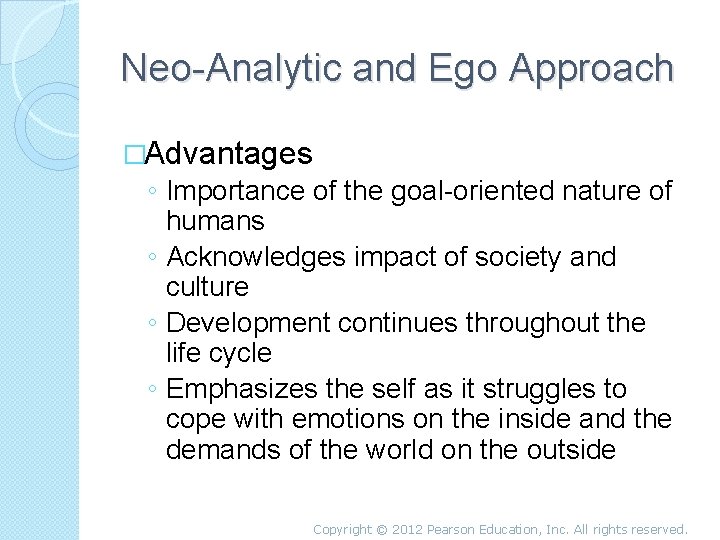 Neo-Analytic and Ego Approach

□Advantages

◦ Importance of the goal-oriented nature of humans

◦ Acknowledges impact of society and culture

◦ Development continues throughout the life cycle

◦ Emphasizes the self as it struggles to cope with emotions on the inside and the demands of the world on the outside

Copyright © 2012 Pearson Education, Inc. All rights reserved.